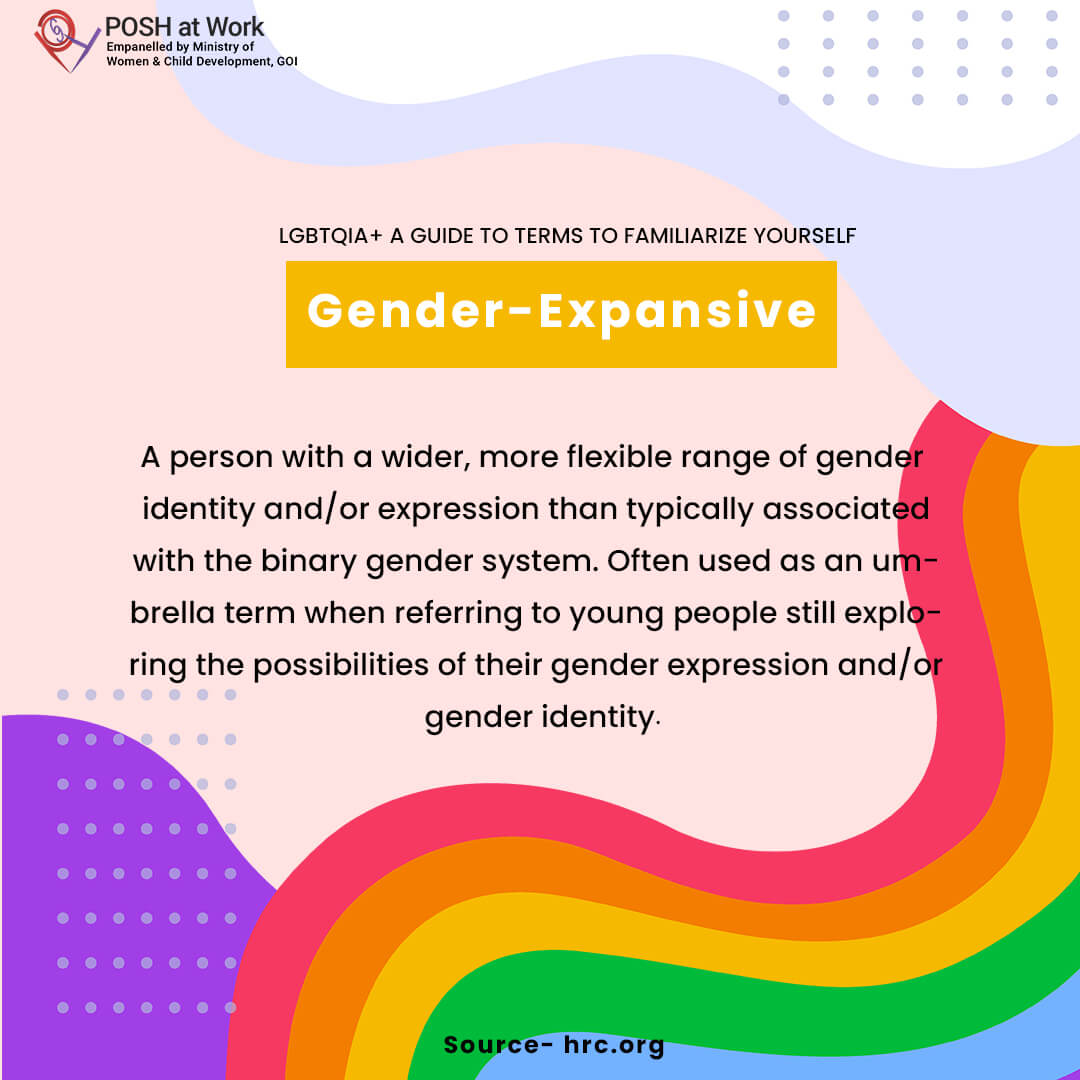 POSH at Work
Empanelled by Ministry of Women & Child Development, GOI

LGBTQIA+ A GUIDE TO TERMS TO FAMILIARIZE YOURSELF

Gender-Expansive

A person with a wider, more flexible range of gender identity and/or expression than typically associated with the binary gender system. Often used as an umbrella term when referring to young people still exploring the possibilities of their gender expression and/or gender identity.

Source- hrc.org